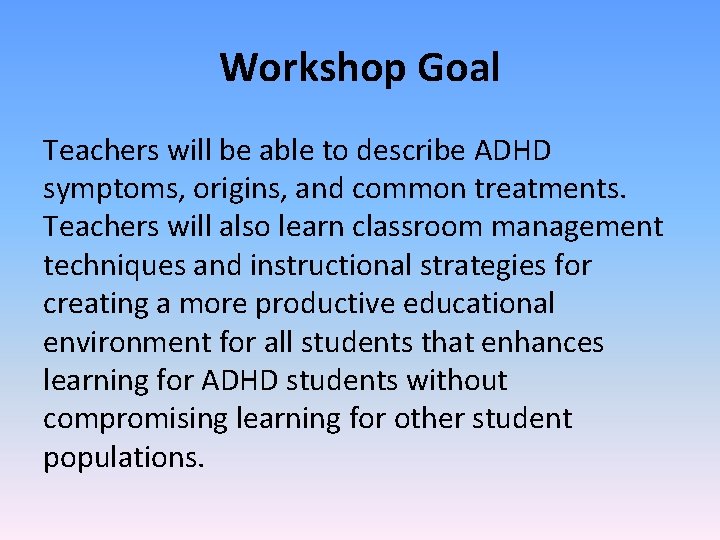 Workshop Goal

Teachers will be able to describe ADHD symptoms, origins, and common treatments. Teachers will also learn classroom management techniques and instructional strategies for creating a more productive educational environment for all students that enhances learning for ADHD students without compromising learning for other student populations.